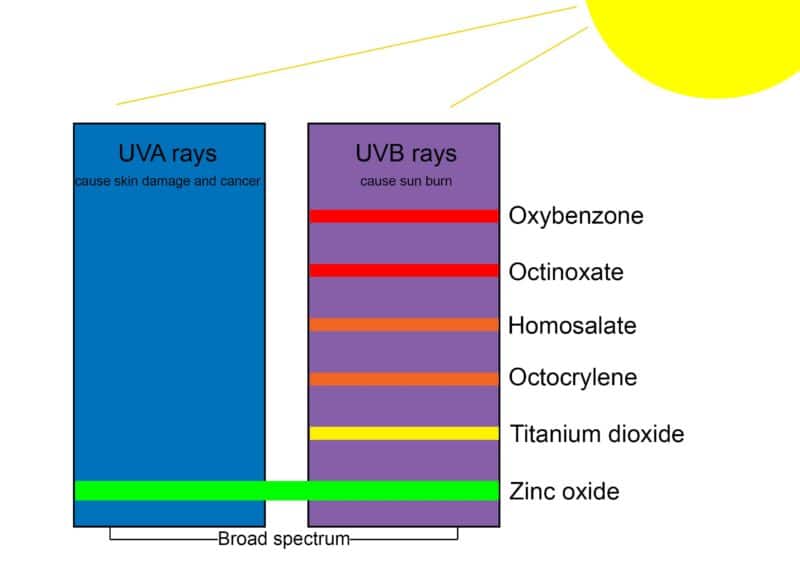 UVA rays
cause skin damage and cancer

UVB rays
cause sun burn

Oxybenzone

Octinoxate

Homosalate

Octocrylene

Titanium dioxide

Zinc oxide

Broad spectrum